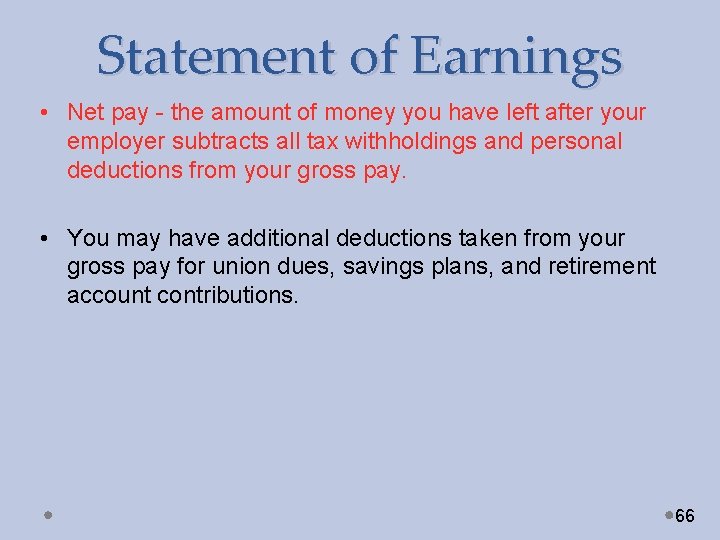 Statement of Earnings

• Net pay - the amount of money you have left after your employer subtracts all tax withholdings and personal deductions from your gross pay.

• You may have additional deductions taken from your gross pay for union dues, savings plans, and retirement account contributions.

66